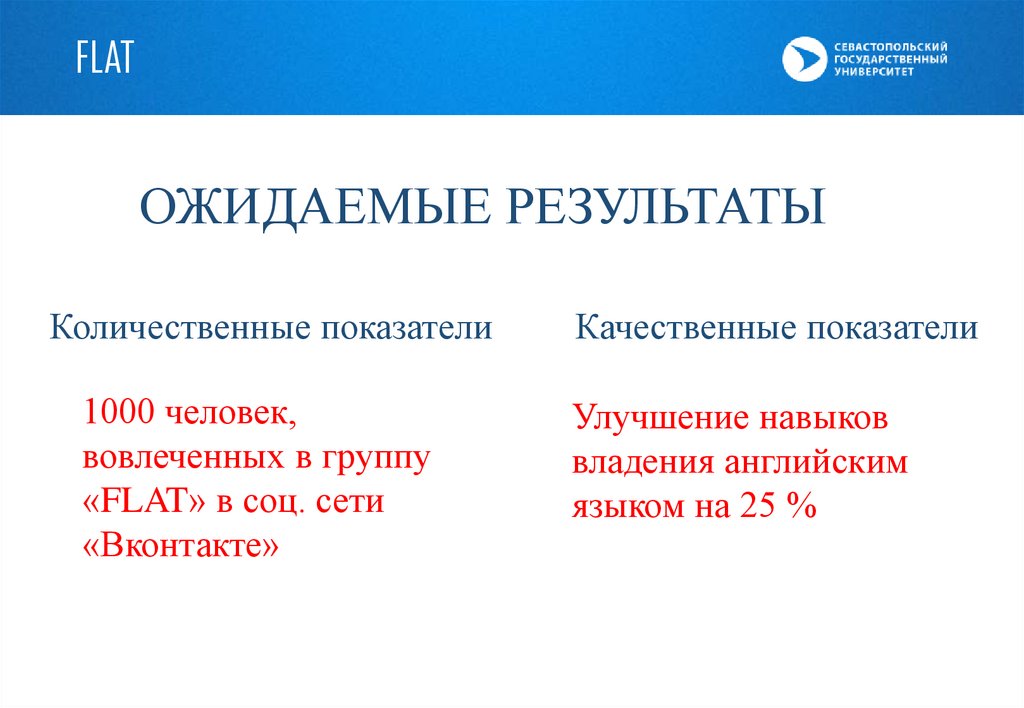 FLAT

СЕВАСТОПОЛЬСКИЙ ГОСУДАРСТВЕННЫЙ УНИВЕРСИТЕТ

ОЖИДАЕМЫЕ РЕЗУЛЬТАТЫ

Количественные показатели

1000 человек, вовлеченных в группу «FLAT» в соц. сети «Вконтакте»

Качественные показатели

Улучшение навыков владения английским языком на 25 %